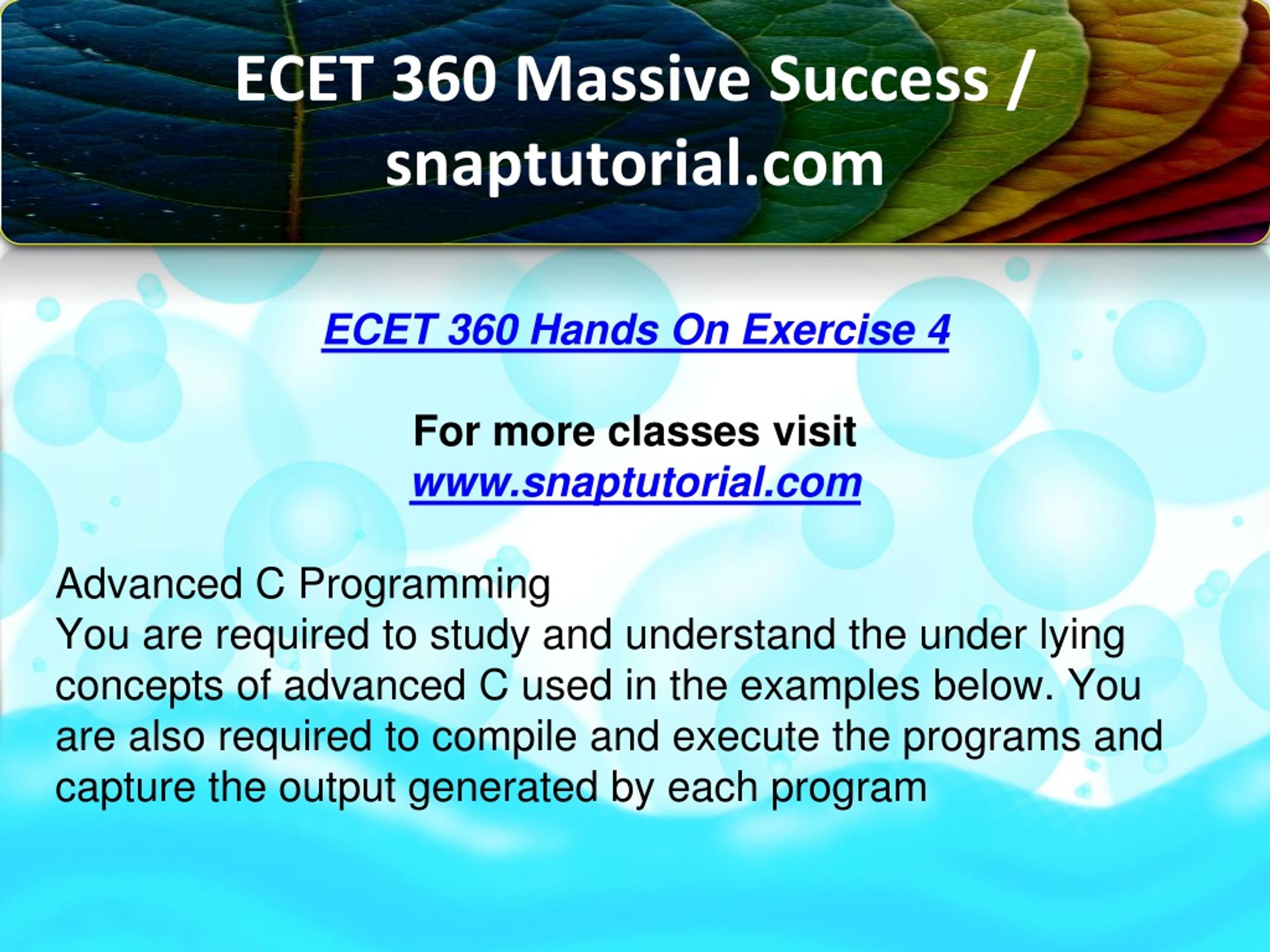 ECET 360 Massive Success / snaptutorial.com

ECET 360 Hands On Exercise 4

For more classes visit
www.snaptutorial.com

Advanced C Programming
You are required to study and understand the under lying concepts of advanced C used in the examples below. You are also required to compile and execute the programs and capture the output generated by each program